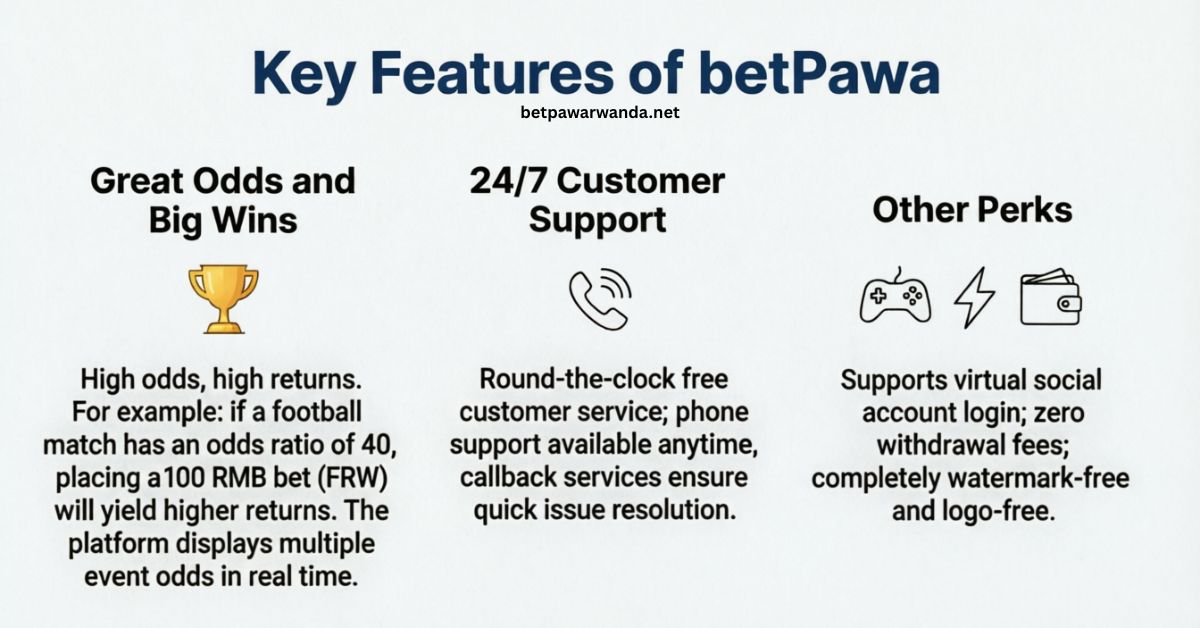 Key Features of betPawa

betpawarwanda.net

Great Odds and Big Wins

High odds, high returns. For example: if a football match has an odds ratio of 40, placing a100 RMB bet (FRW) will yield higher returns. The platform displays multiple event odds in real time.

24/7 Customer Support

Round-the-clock free customer service; phone support available anytime, callback services ensure quick issue resolution.

Other Perks

Supports virtual social account login; zero withdrawal fees; completely watermark-free and logo-free.